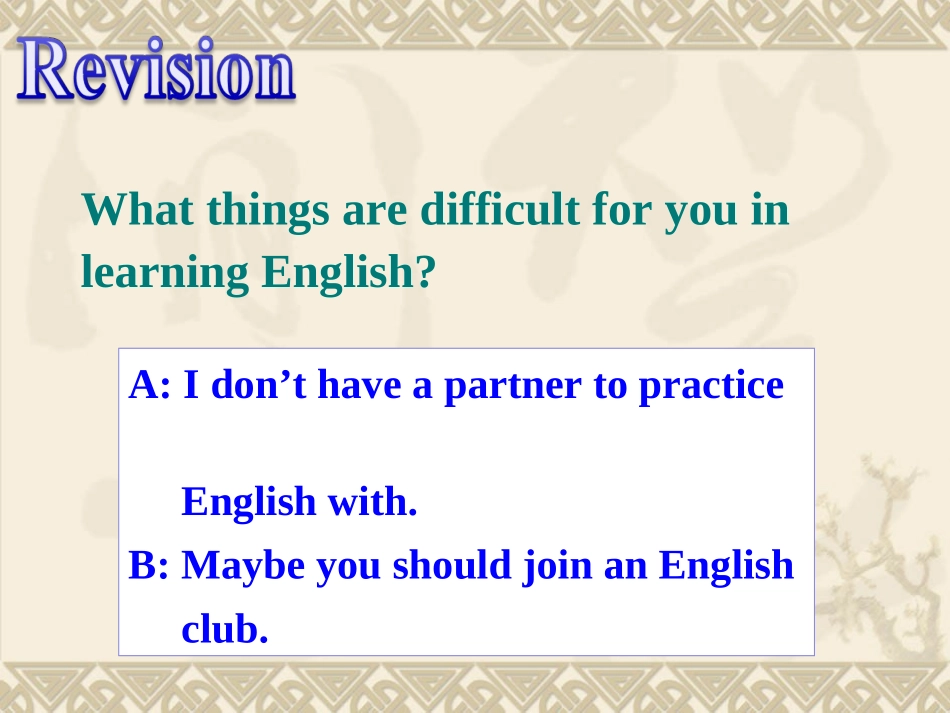 Revision

What things are difficult for you in learning English?

A: I don't have a partner to practice English with.

B: Maybe you should join an English club.